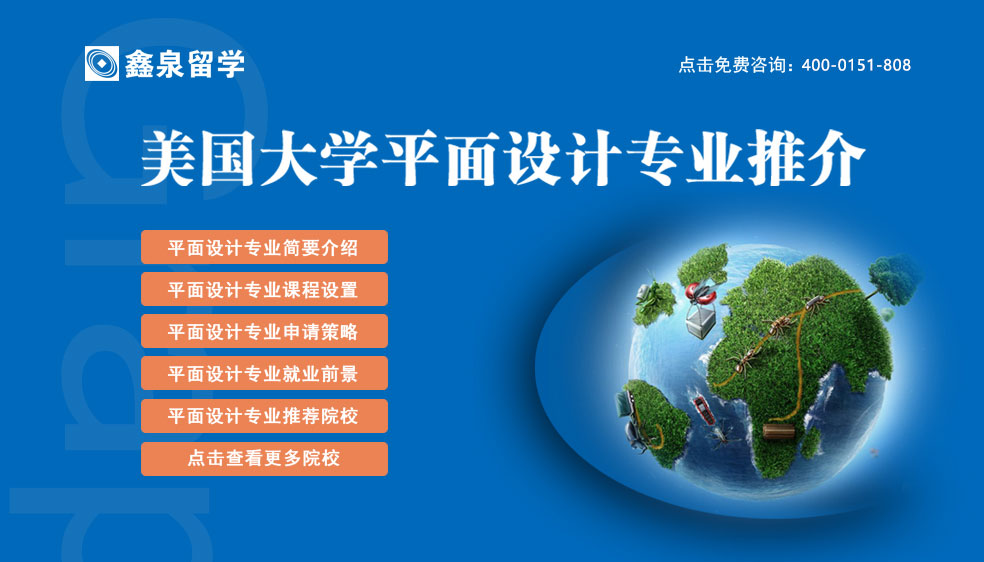 鑫泉留学

点击免费咨询：400-0151-808

美国大学平面设计专业推介

平面设计专业简要介绍

平面设计专业课程设置

平面设计专业申请策略

平面设计专业就业前景

平面设计专业推荐院校

点击查看更多院校